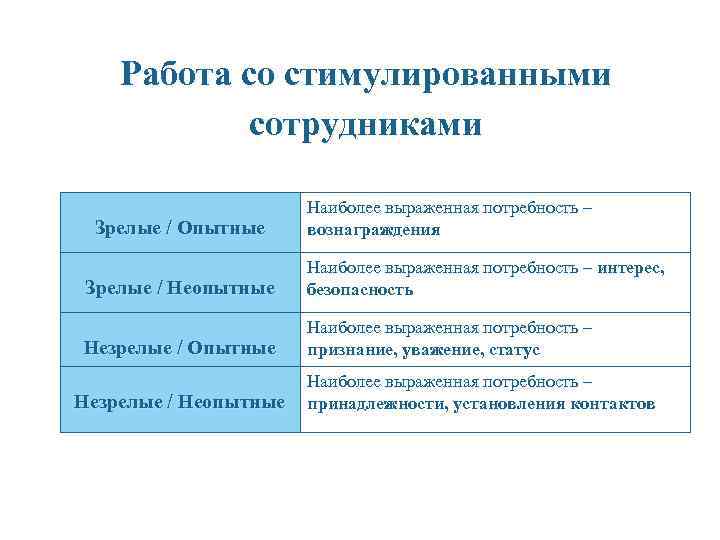 Работа со стимулированными сотрудниками

| | |
|---|---|
| Зрелые / Опытные | Наиболее выраженная потребность – вознаграждения |
| Зрелые / Неопытные | Наиболее выраженная потребность – интерес, безопасность |
| Незрелые / Опытные | Наиболее выраженная потребность – признание, уважение, статус |
| Незрелые / Неопытные | Наиболее выраженная потребность – принадлежности, установления контактов |